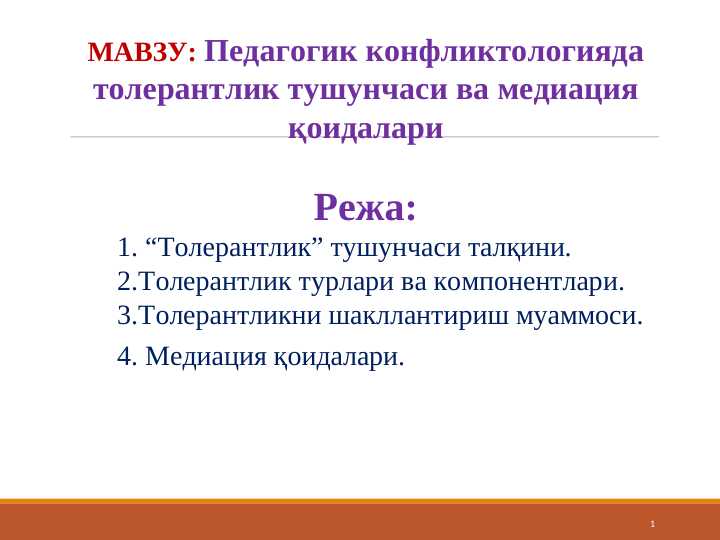 МАВЗУ: Педагогик конфликтологияда толерантлик тушунчаси ва медиация қоидалари

Режа:

1. “Толерантлик” тушунчаси талқини.
2.Толерантлик турлари ва компонентлари.
3.Толерантликни шакллантириш муаммоси.
4. Медиация қоидалари.

1